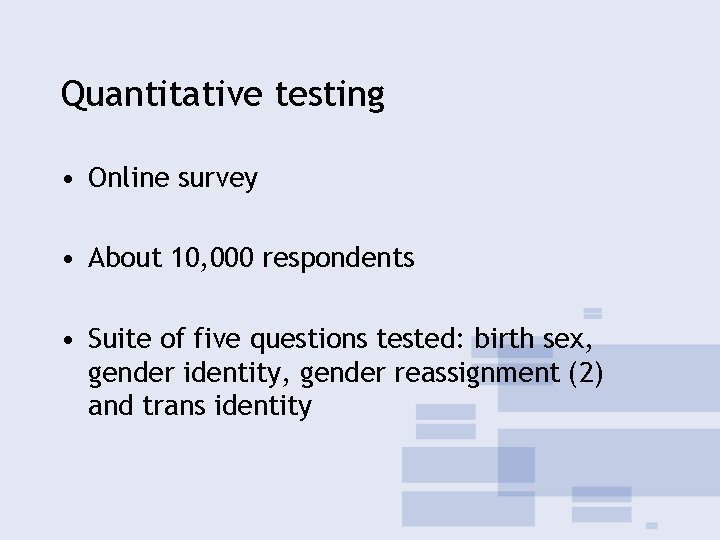 Quantitative testing

• Online survey

• About 10,000 respondents

• Suite of five questions tested: birth sex, gender identity, gender reassignment (2) and trans identity